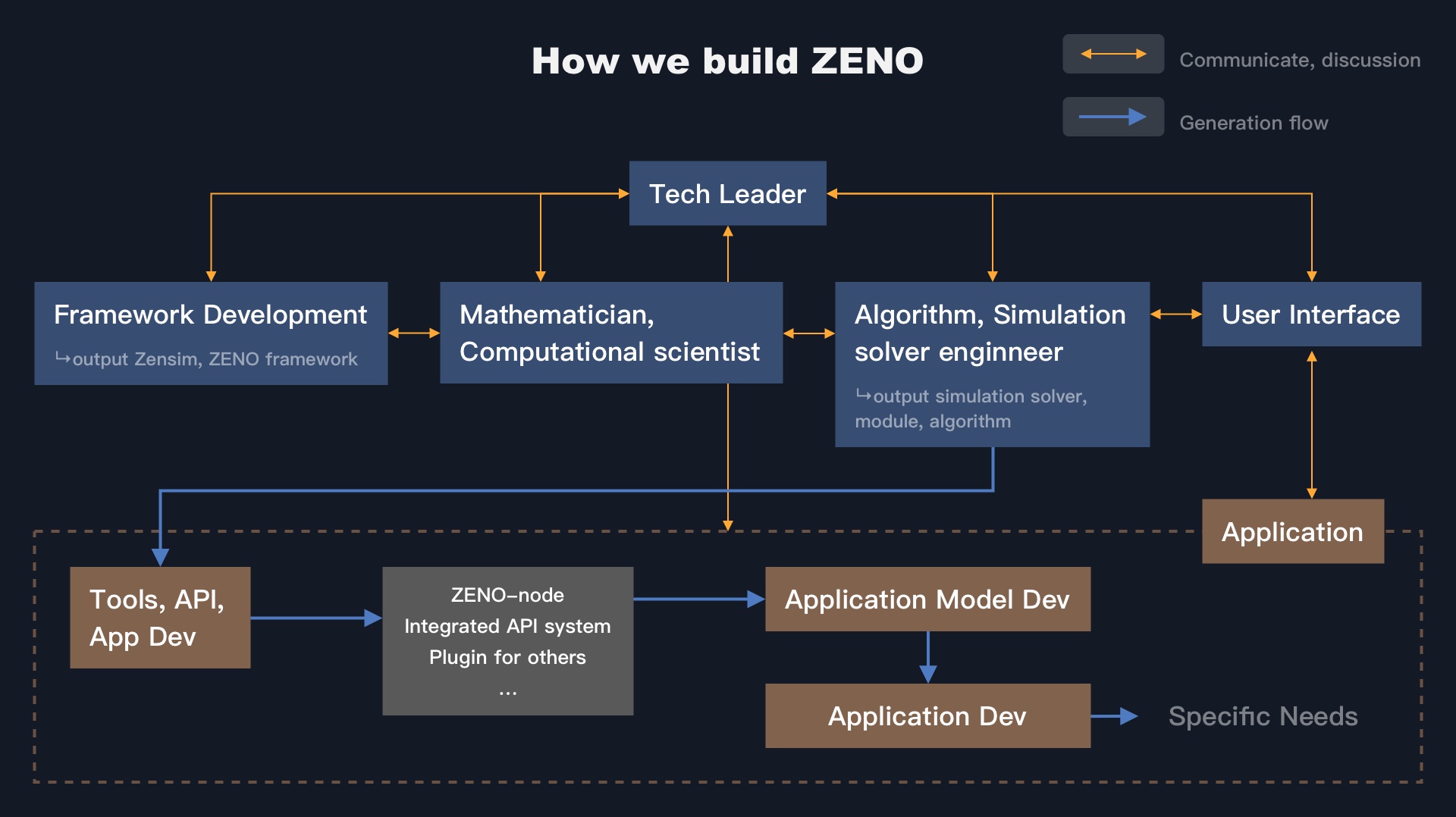 How we build ZENO

Communicate, discussion

Generation flow

Tech Leader

Framework Development
↳output Zensim, ZENO framework

Mathematician, Computational scientist

Algorithm, Simulation solver enginneer
↳output simulation solver, module, algorithm

User Interface

Application

Tools, API, App Dev

ZENO-node
Integrated API system
Plugin for others
...

Application Model Dev

Application Dev

Specific Needs